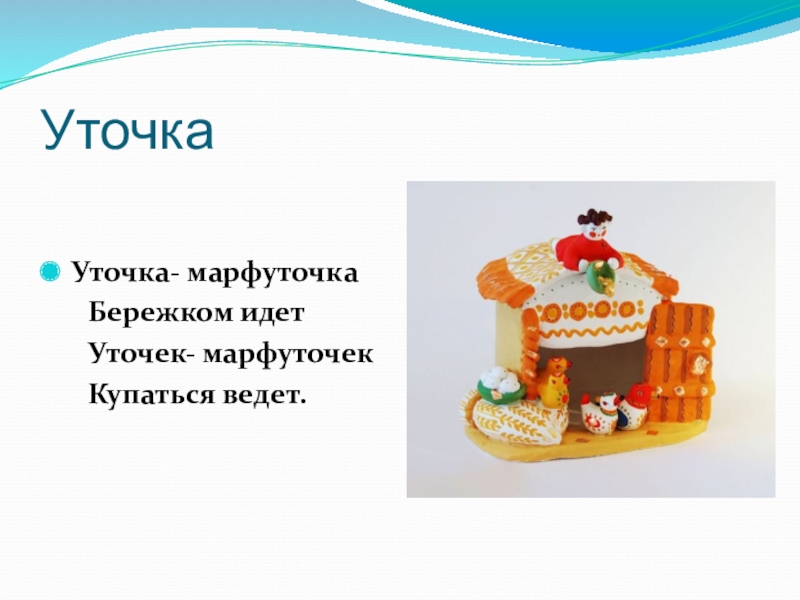 Уточка

Уточка- марфуточка
Бережком идет
Уточек- марфуточек
Купаться ведет.